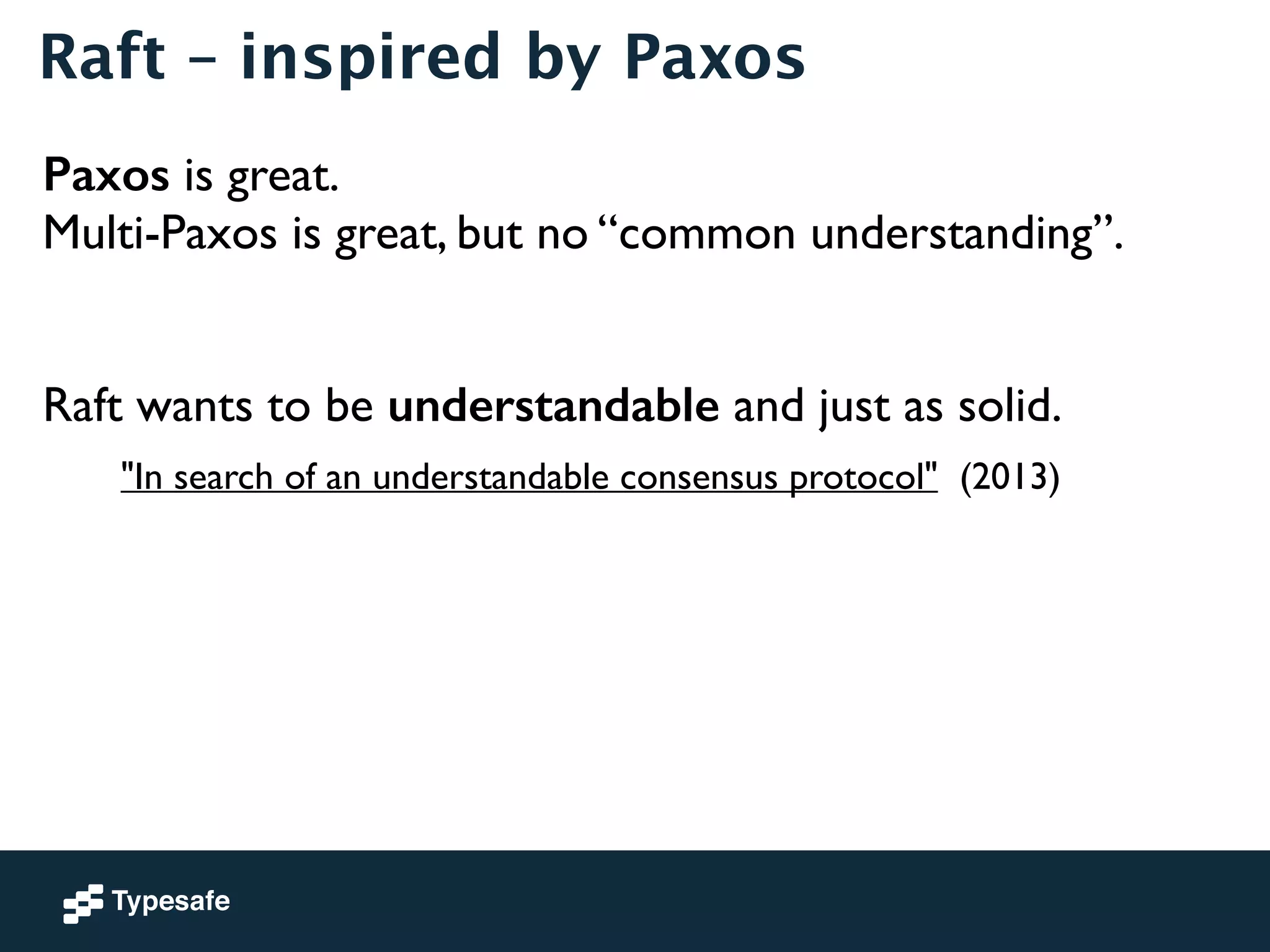 Raft – inspired by Paxos

Paxos is great.
Multi-Paxos is great, but no “common understanding”.

Raft wants to be understandable and just as solid.

"In search of an understandable consensus protocol" (2013)

Typesafe